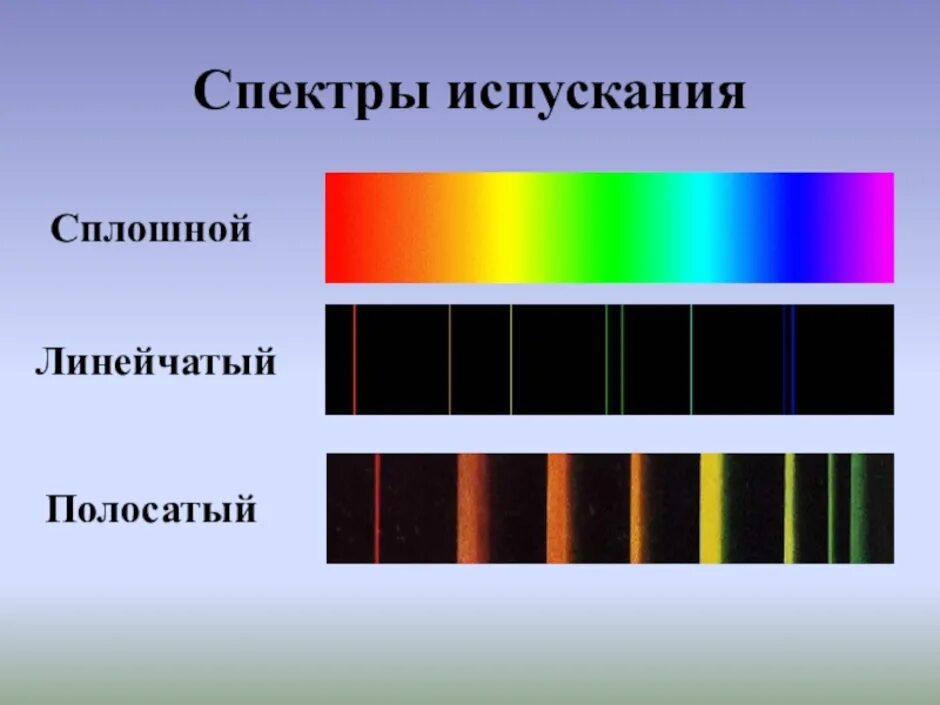 Спектры испускания

Сплошной

Линейчатый

Полосатый